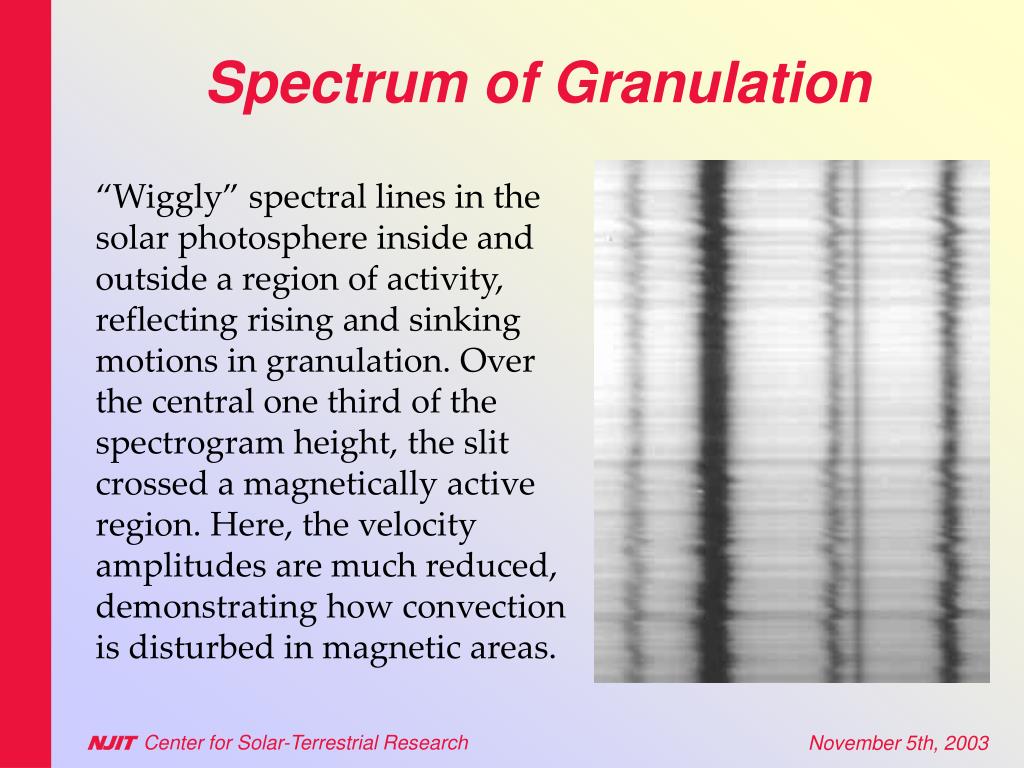 Spectrum of Granulation

“Wiggly” spectral lines in the solar photosphere inside and outside a region of activity, reflecting rising and sinking motions in granulation. Over the central one third of the spectrogram height, the slit crossed a magnetically active region. Here, the velocity amplitudes are much reduced, demonstrating how convection is disturbed in magnetic areas.

NJIT Center for Solar-Terrestrial Research

November 5th, 2003